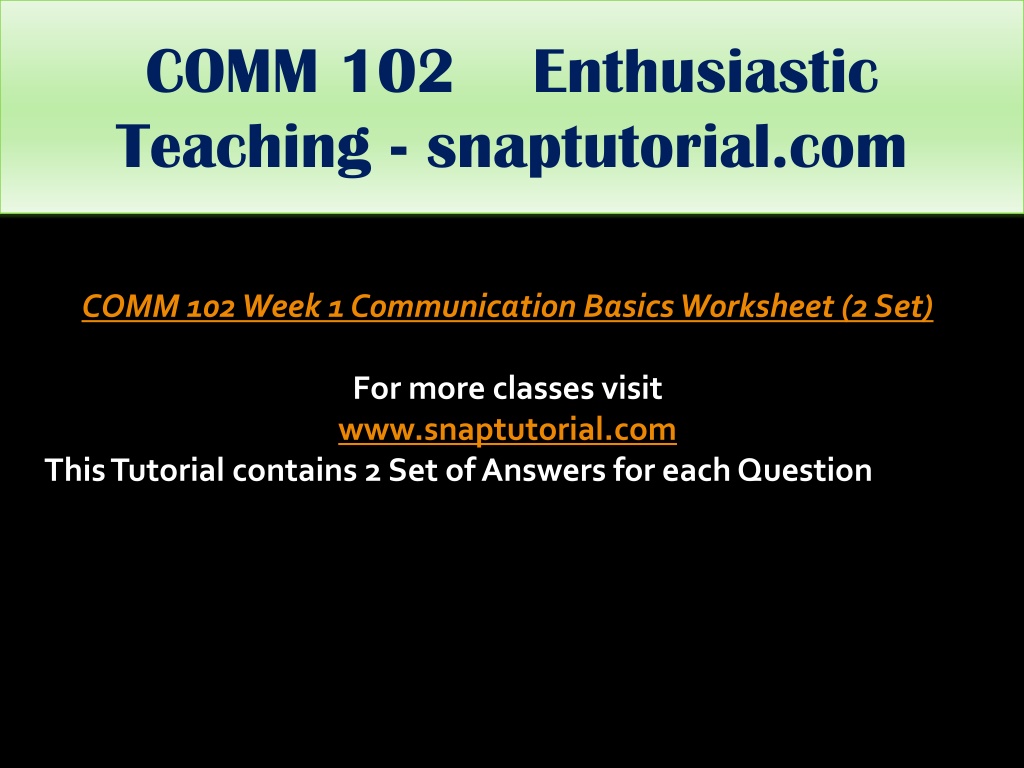 COMM 102 Enthusiastic Teaching - snaptutorial.com

COMM 102 Week 1 Communication Basics Worksheet (2 Set)

For more classes visit
www.snaptutorial.com
This Tutorial contains 2 Set of Answers for each Question